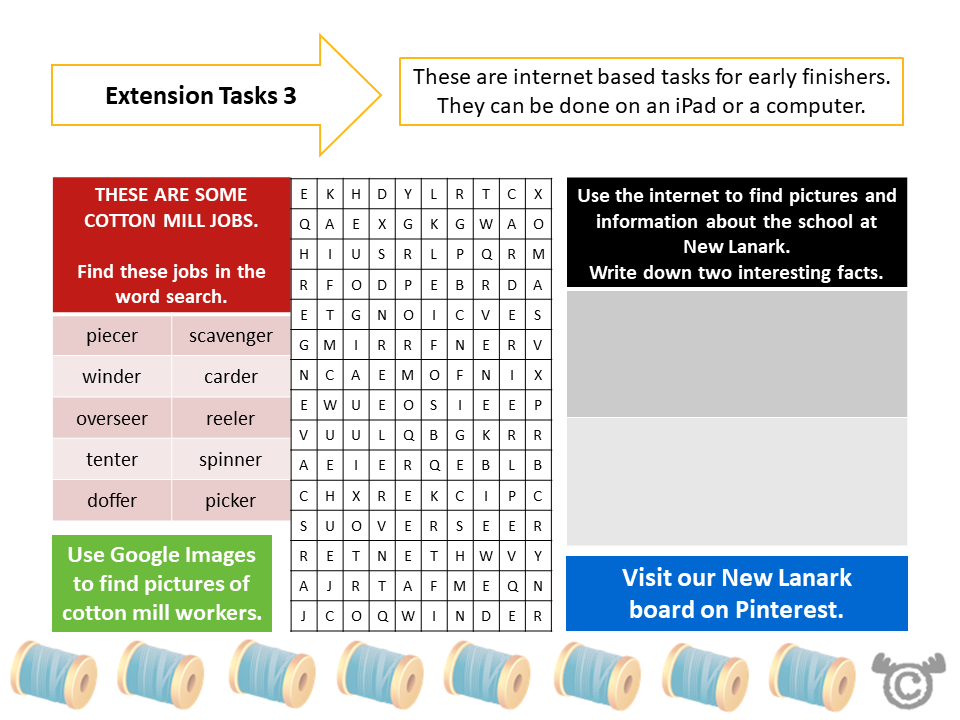 Extension Tasks 3

These are internet based tasks for early finishers. They can be done on an iPad or a computer.

THESE ARE SOME COTTON MILL JOBS.

Find these jobs in the word search.

| piecer | scavenger |
|---|---|
| winder | carder |
| overseer | reeler |
| tenter | spinner |
| doffer | picker |

Use Google Images to find pictures of cotton mill workers.

| E | K | H | D | Y | L | R | T | C | X |
|---|---|---|---|---|---|---|---|---|---|
| Q | A | E | X | G | K | G | W | A | O |
| H | I | U | S | R | L | P | Q | R | M |
| R | F | O | D | P | E | B | R | D | A |
| E | T | G | N | O | I | C | V | E | S |
| G | M | I | R | R | F | N | E | R | V |
| N | C | A | E | M | O | F | N | I | X |
| E | W | U | E | O | S | I | E | E | P |
| V | U | U | L | Q | B | G | K | R | R |
| A | E | I | E | R | Q | E | B | L | B |
| C | H | X | R | E | K | C | I | P | C |
| S | U | O | V | E | R | S | E | E | R |
| R | E | T | N | E | T | H | W | V | Y |
| A | J | R | T | A | F | M | E | Q | N |
| J | C | O | Q | W | I | N | D | E | R |

Use the internet to find pictures and information about the school at New Lanark.
Write down two interesting facts.

Visit our New Lanark board on Pinterest.

©